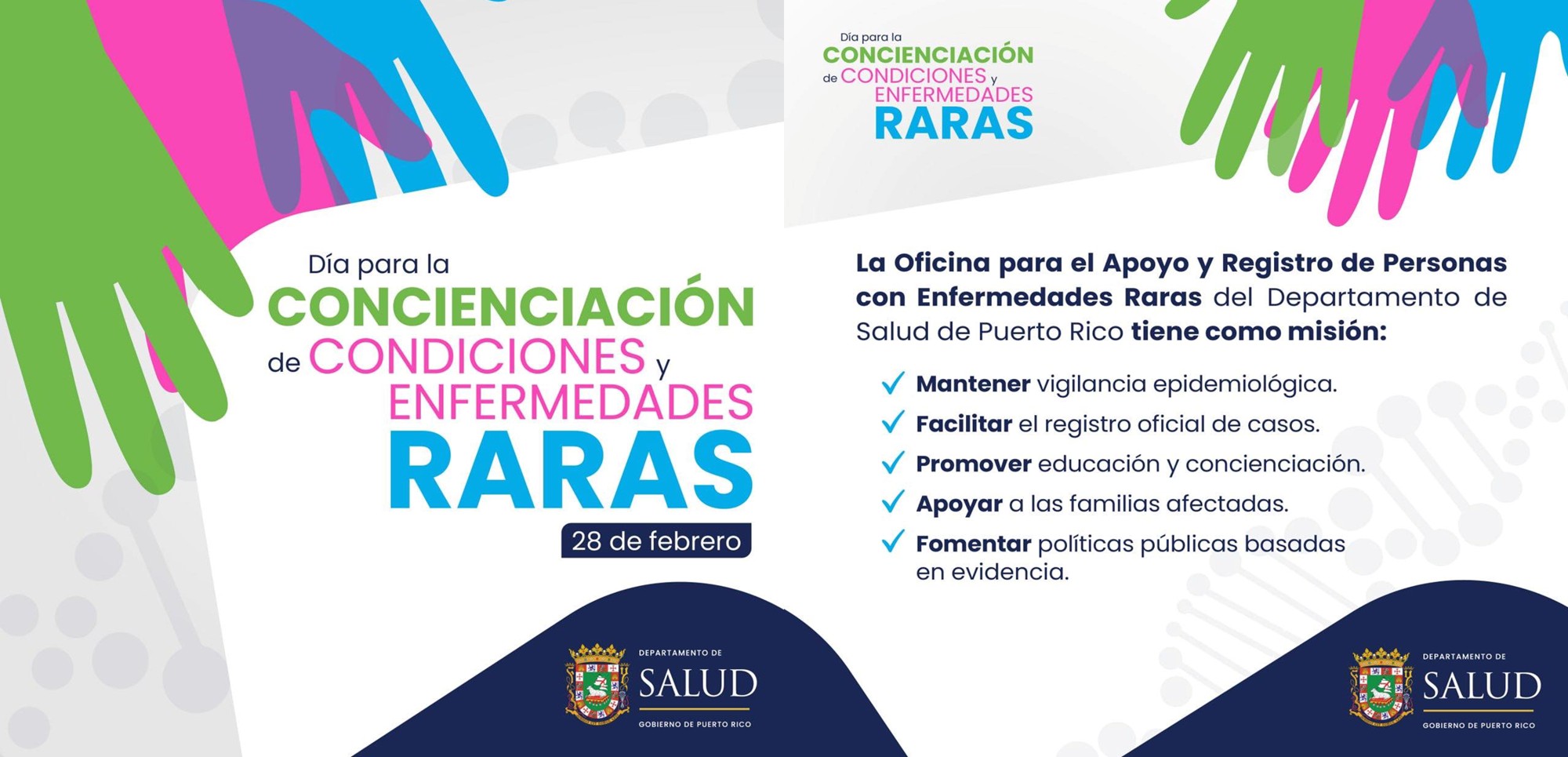 Día para la
CONCIENCIACIÓN
de CONDICIONES y
ENFERMEDADES
RARAS
28 de febrero

DEPARTAMENTO DE
SALUD
GOBIERNO DE PUERTO RICO

Día para la
CONCIENCIACIÓN
de CONDICIONES y
ENFERMEDADES
RARAS

La Oficina para el Apoyo y Registro de Personas con Enfermedades Raras del Departamento de Salud de Puerto Rico tiene como misión:

✓ Mantener vigilancia epidemiológica.
✓ Facilitar el registro oficial de casos.
✓ Promover educación y concienciación.
✓ Apoyar a las familias afectadas.
✓ Fomentar políticas públicas basadas en evidencia.

DEPARTAMENTO DE
SALUD
GOBIERNO DE PUERTO RICO